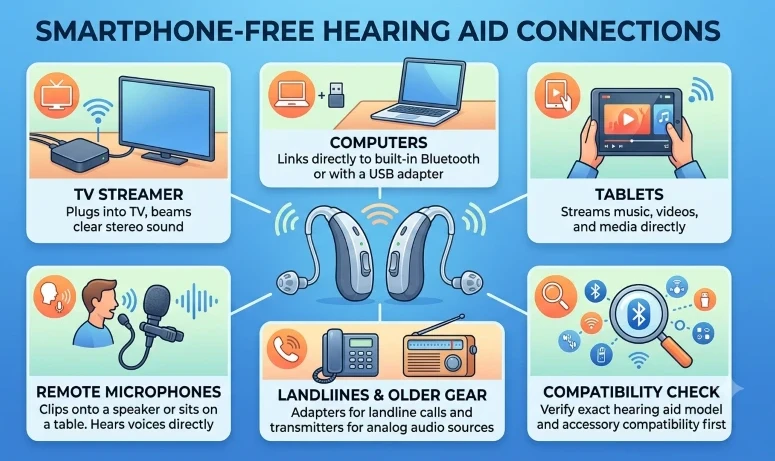 SMARTPHONE-FREE HEARING AID CONNECTIONS

TV STREAMER
Plugs into TV, beams clear stereo sound

COMPUTERS
Links directly to built-in Bluetooth or with a USB adapter

TABLETS
Streams music, videos, and media directly

REMOTE MICROPHONES
Clips onto a speaker or sits on a table. Hears voices directly

LANDLIINES & OLDER GEAR
Adapters for landline calls and transmitters for analog audio sources

COMPATIBILITY CHECK
Verify exact hearing aid model and accessory compatibility first